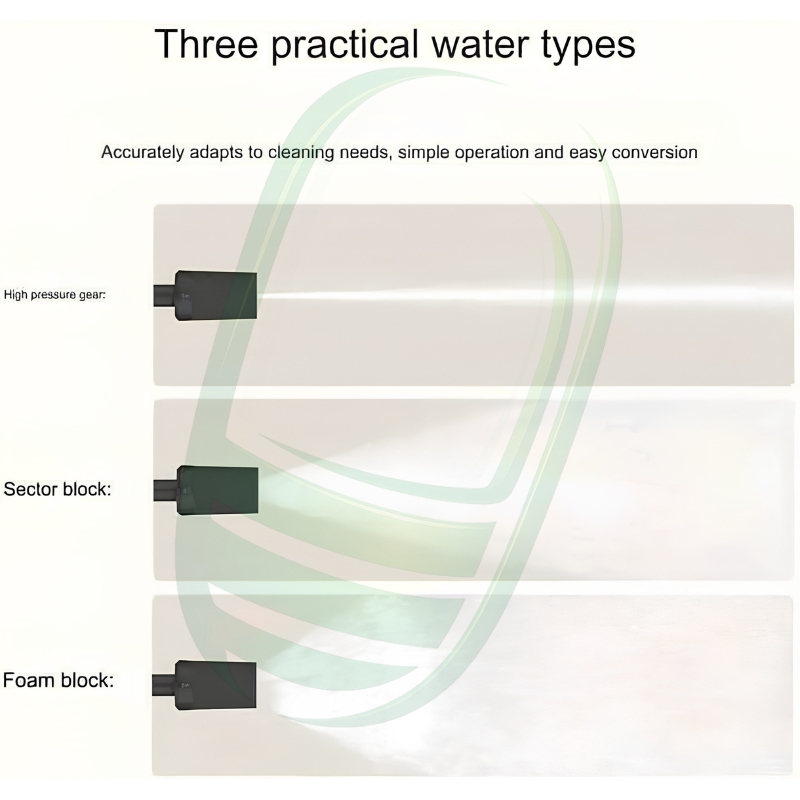 Three practical water types

Accurately adapts to cleaning needs, simple operation and easy conversion

High pressure gear:

Sector block:

Foam block: